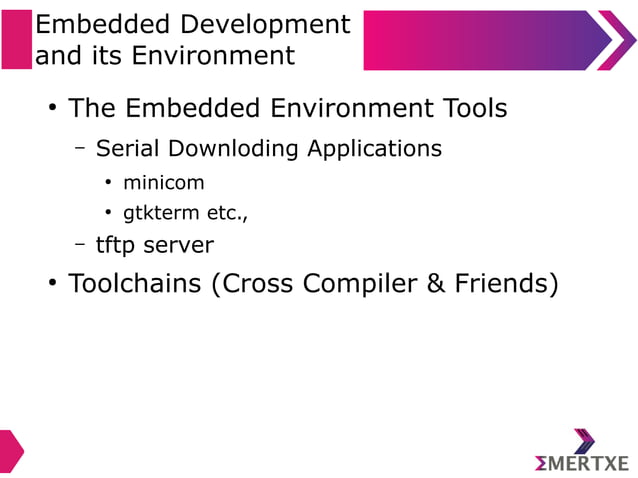 Embedded Development and its Environment

• The Embedded Environment Tools

– Serial Downloding Applications

• minicom

• gtkterm etc.,

– tftp server

• Toolchains (Cross Compiler & Friends)

ΣMERTXE